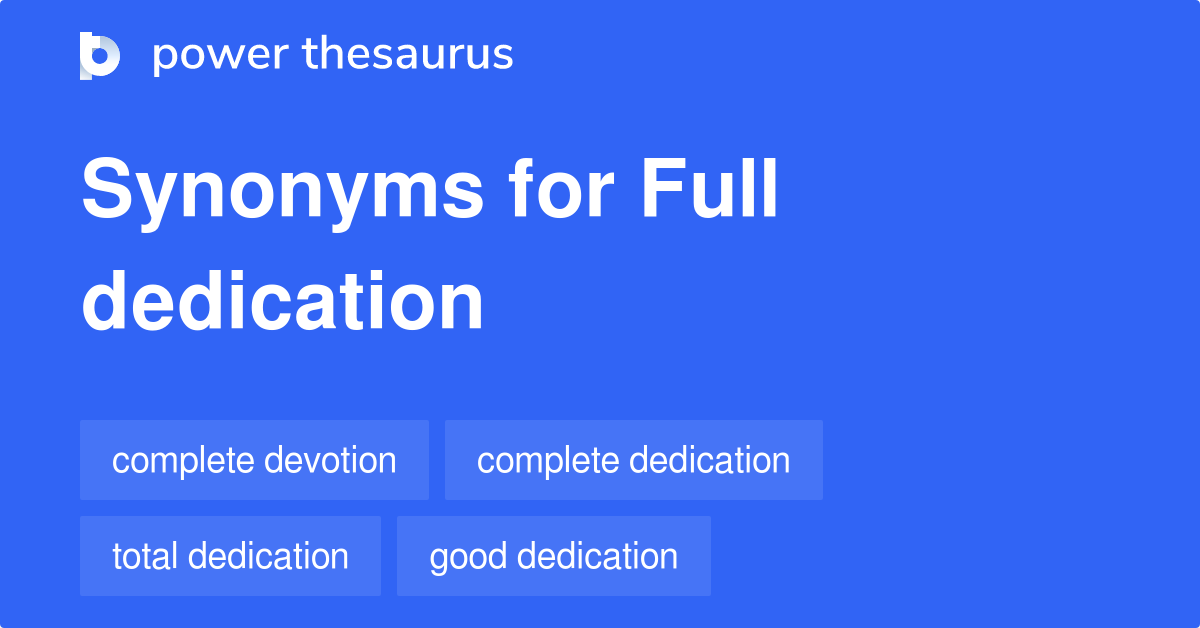 power thesaurus

Synonyms for Full dedication

complete devotion
complete dedication
total dedication
good dedication